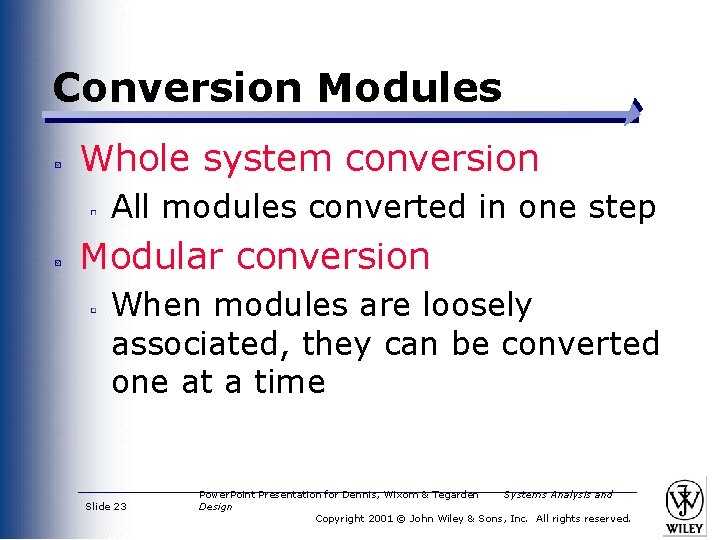 Conversion Modules

Whole system conversion

All modules converted in one step

Modular conversion

When modules are loosely associated, they can be converted one at a time

Slide 23

PowerPoint Presentation for Dennis, Wixom & Tegarden Systems Analysis and Design

Copyright 2001 © John Wiley & Sons, Inc. All rights reserved.

WILEY